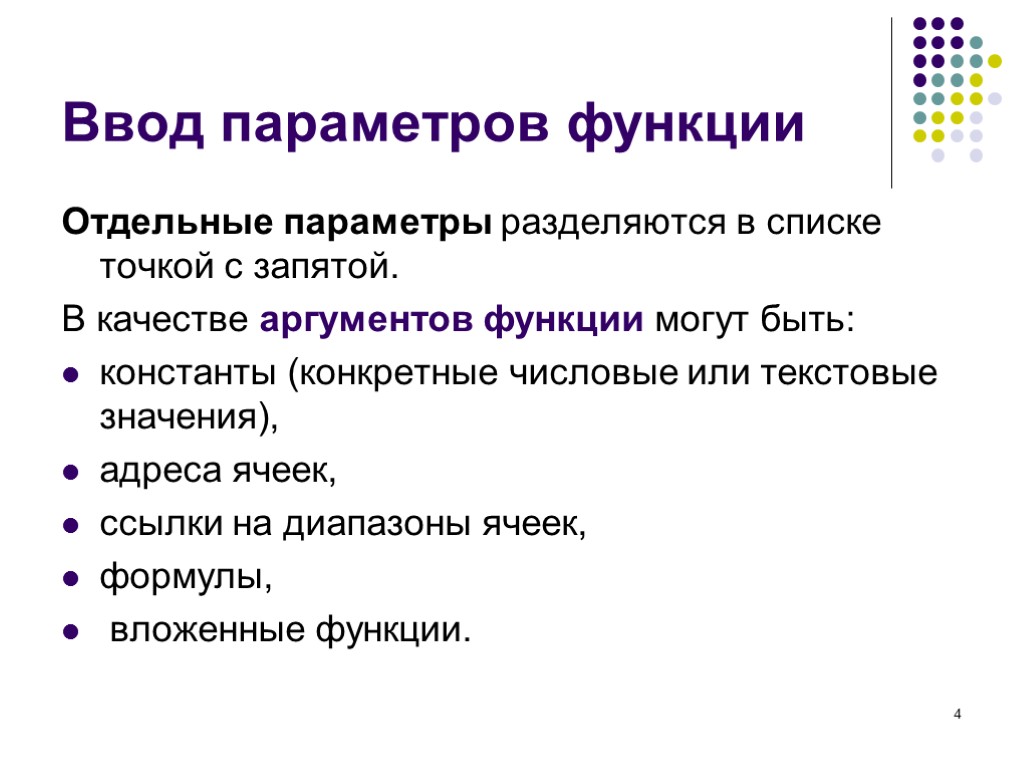 Ввод параметров функции

Отдельные параметры разделяются в списке точкой с запятой.

В качестве аргументов функции могут быть:

- константы (конкретные числовые или текстовые значения),
- адреса ячеек,
- ссылки на диапазоны ячеек,
- формулы,
- вложенные функции.

4